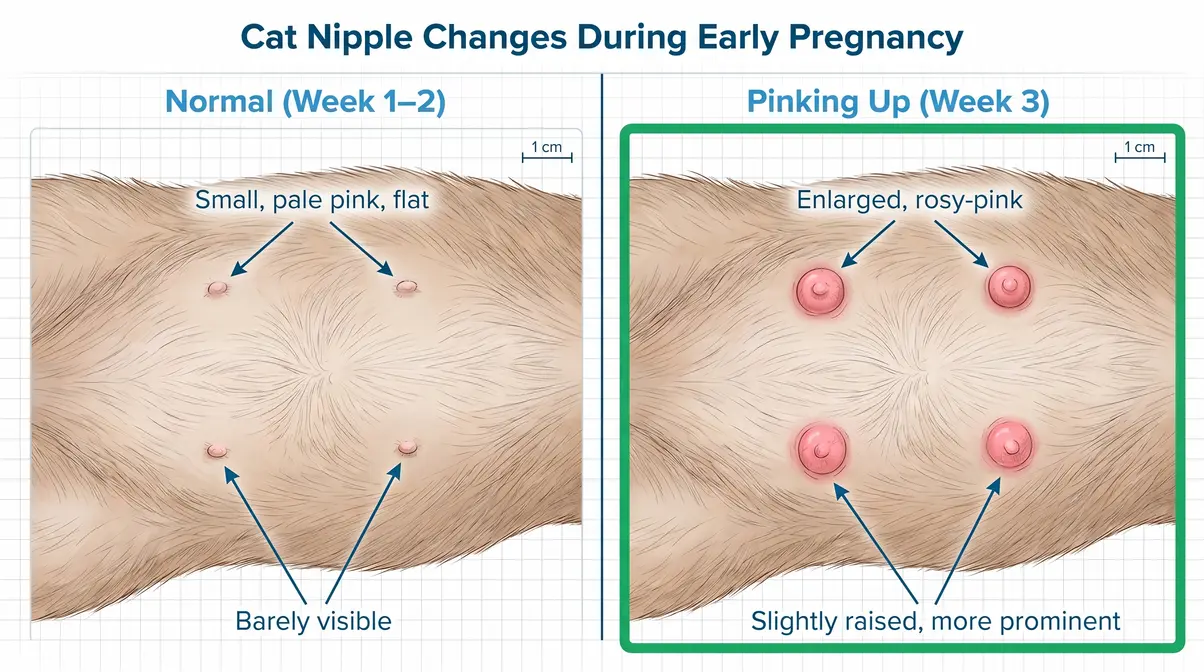 Cat Nipple Changes During Early Pregnancy

Normal (Week 1–2)

1 cm

Small, pale pink, flat

Barely visible

Pinking Up (Week 3)

1 cm

Enlarged, rosy-pink

Slightly raised, more prominent